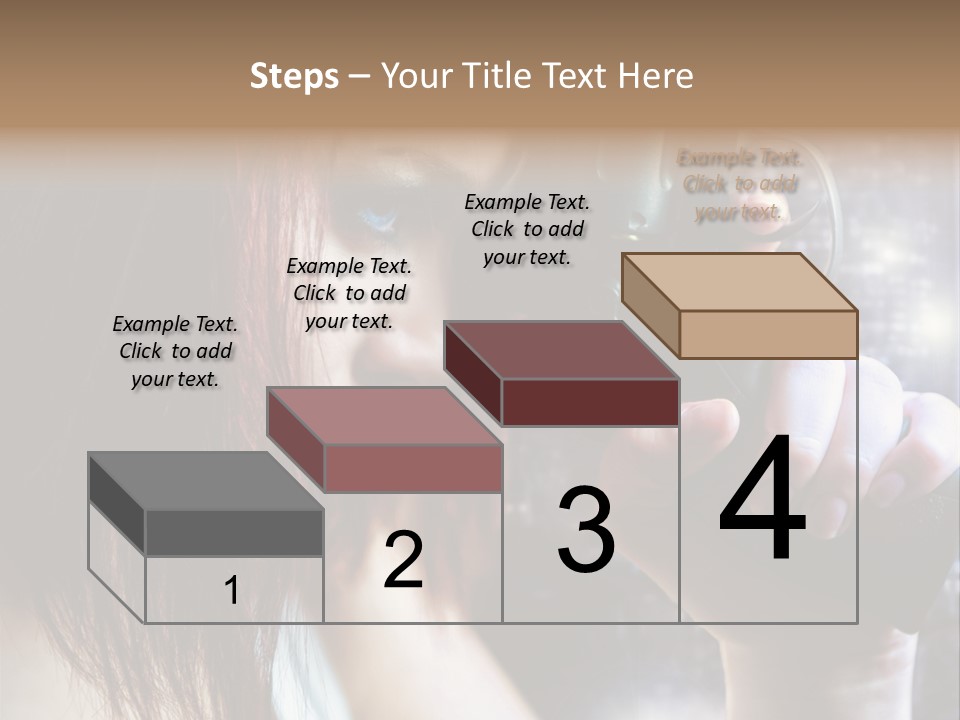 Steps – Your Title Text Here

Example Text. Click to add your text.

Example Text. Click to add your text.

Example Text. Click to add your text.

Example Text. Click to add your text.

1

2

3

4